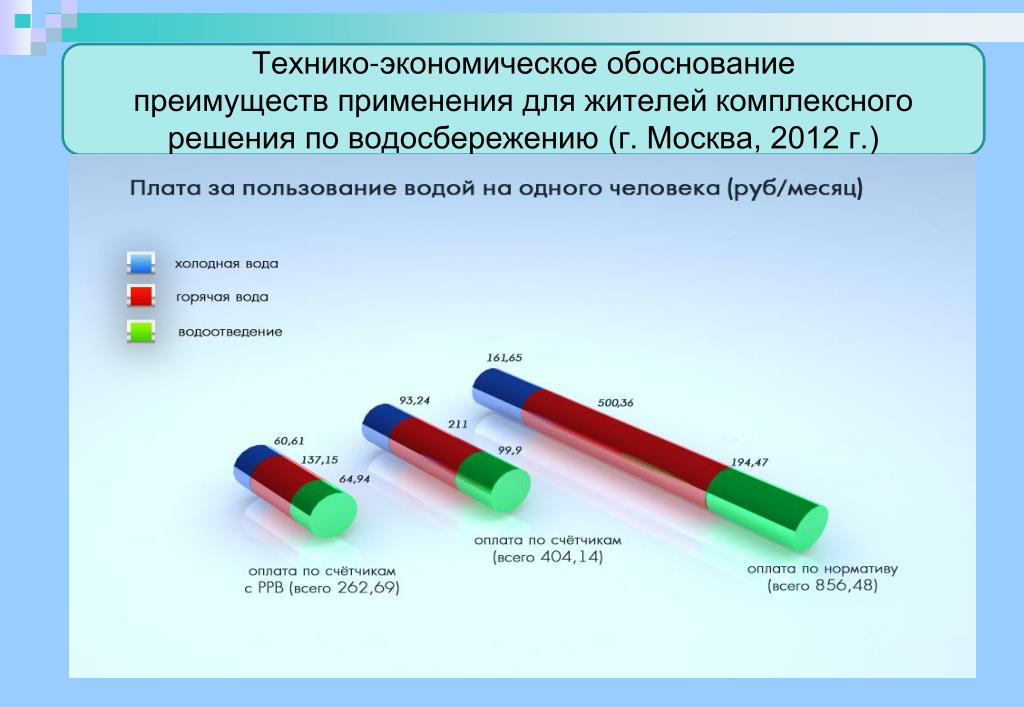 Технико-экономическое обоснование преимуществ применения для жителей комплексного решения по водосбережению (г. Москва, 2012 г.)

Плата за пользование водой на одного человека (руб/месяц)

холодная вода
горячая вода
водоотведение

60,61
137,15
64,94
оплата по счётчикам с РРВ (всего 262,69)

93,24
211
99,9
оплата по счётчикам (всего 404,14)

161,65
500,36
194,47
оплата по нормативу (всего 856,48)